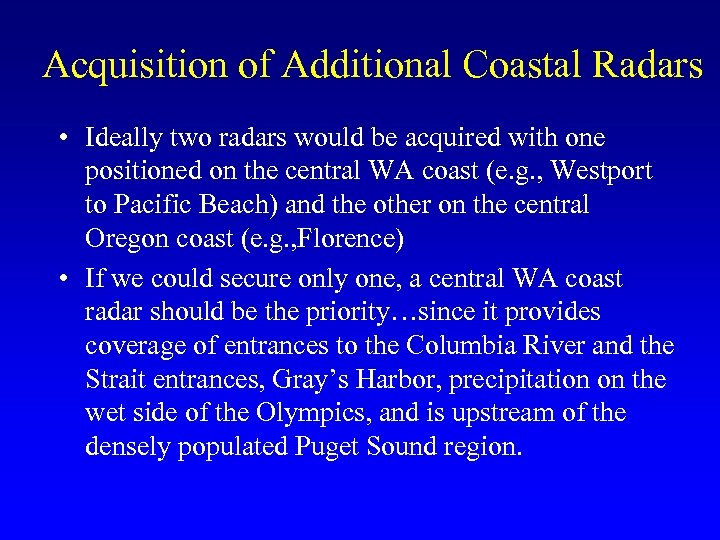 Acquisition of Additional Coastal Radars

• Ideally two radars would be acquired with one positioned on the central WA coast (e.g., Westport to Pacific Beach) and the other on the central Oregon coast (e.g.,Florence)

• If we could secure only one, a central WA coast radar should be the priority…since it provides coverage of entrances to the Columbia River and the Strait entrances, Gray’s Harbor, precipitation on the wet side of the Olympics, and is upstream of the densely populated Puget Sound region.